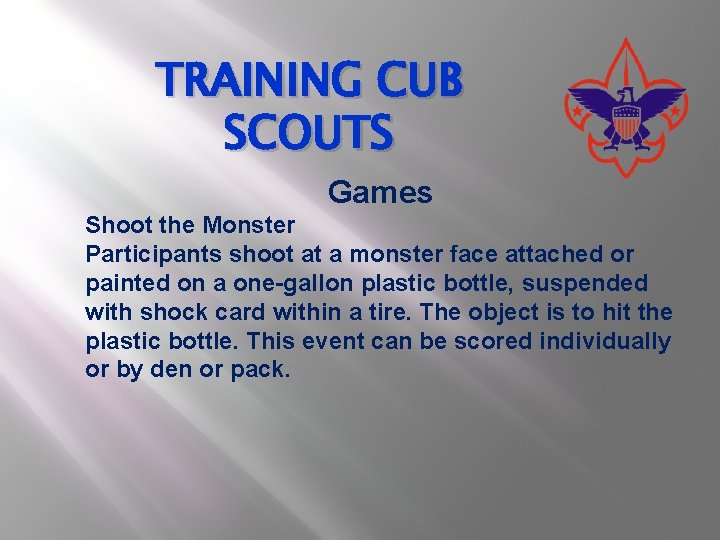 TRAINING CUB SCOUTS

Games

Shoot the Monster
Participants shoot at a monster face attached or painted on a one-gallon plastic bottle, suspended with shock card within a tire. The object is to hit the plastic bottle. This event can be scored individually or by den or pack.